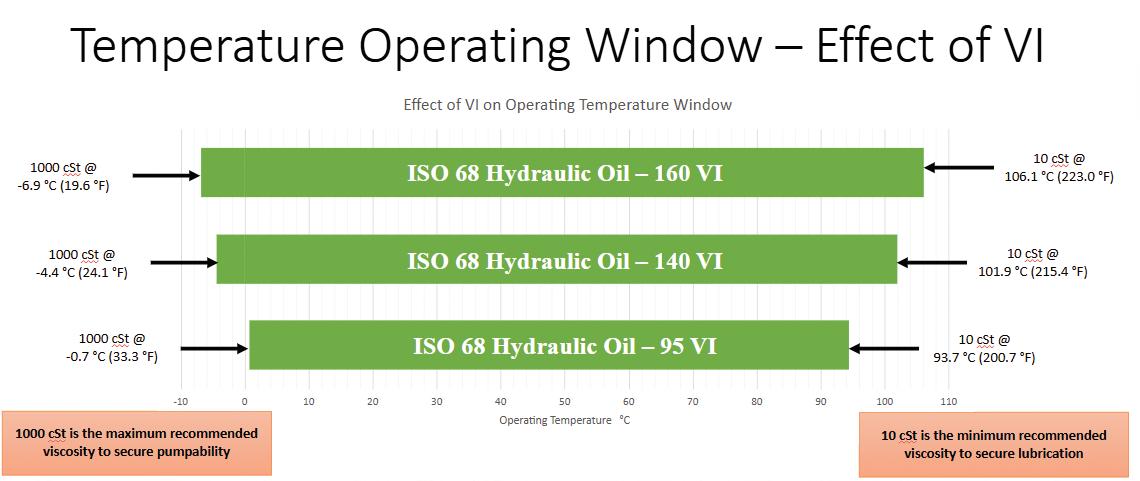 Temperature Operating Window – Effect of VI

Effect of VI on Operating Temperature Window

1000 cSt @
-6.9 °C (19.6 °F)

ISO 68 Hydraulic Oil – 160 VI

10 cSt @
106.1 °C (223.0 °F)

1000 cSt @
-4.4 °C (24.1 °F)

ISO 68 Hydraulic Oil – 140 VI

10 cSt @
101.9 °C (215.4 °F)

1000 cSt @
-0.7 °C (33.3 °F)

ISO 68 Hydraulic Oil – 95 VI

10 cSt @
93.7 °C (200.7 °F)

-10 0 10 20 30 40 50 60 70 80 90 100 110

Operating Temperature °C

1000 cSt is the maximum recommended viscosity to secure pumpability

10 cSt is the minimum recommended viscosity to secure lubrication